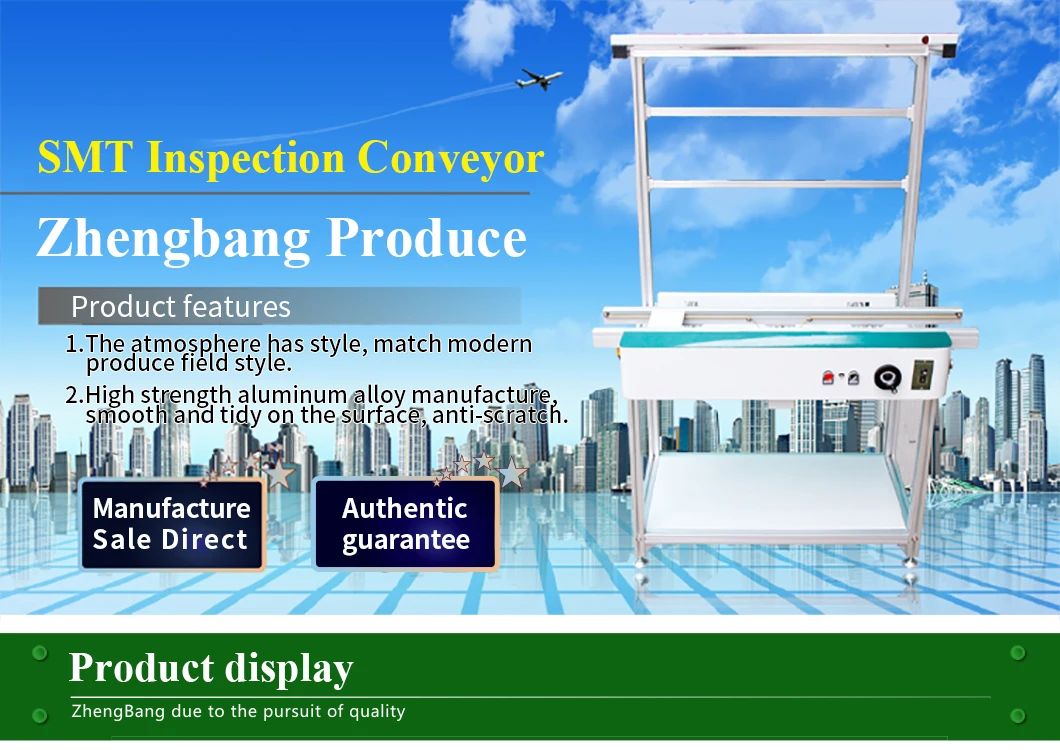 SMT Inspection Conveyor

Zhengbang Produce

Product features

1.The atmosphere has style, match modern produce field style.

2.High strength aluminum alloy manufacture, smooth and tidy on the surface, anti-scratch.

Manufacture Sale Direct

Authentic guarantee

Product display

ZhengBang due to the pursuit of quality